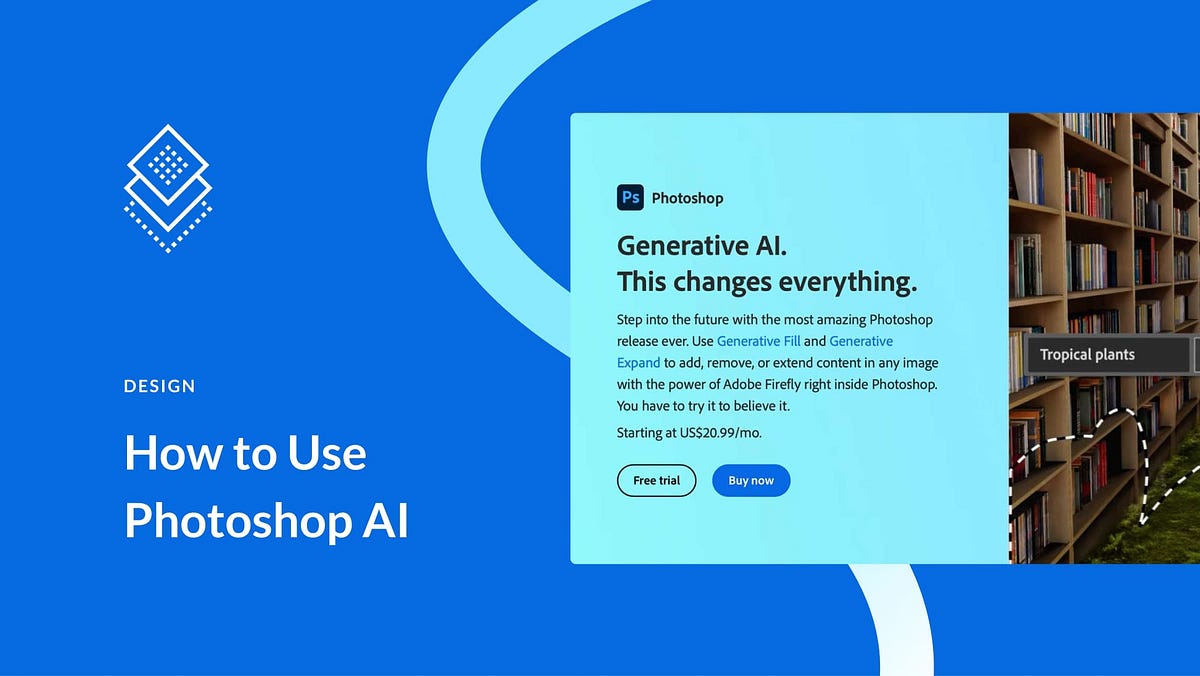 DESIGN

How to Use Photoshop AI

Ps Photoshop

Generative AI.
This changes everything.

Step into the future with the most amazing Photoshop release ever. Use Generative Fill and Generative Expand to add, remove, or extend content in any image with the power of Adobe Firefly right inside Photoshop. You have to try it to believe it.

Starting at US$20.99/mo.

Free trial

Buy now

Tropical plants